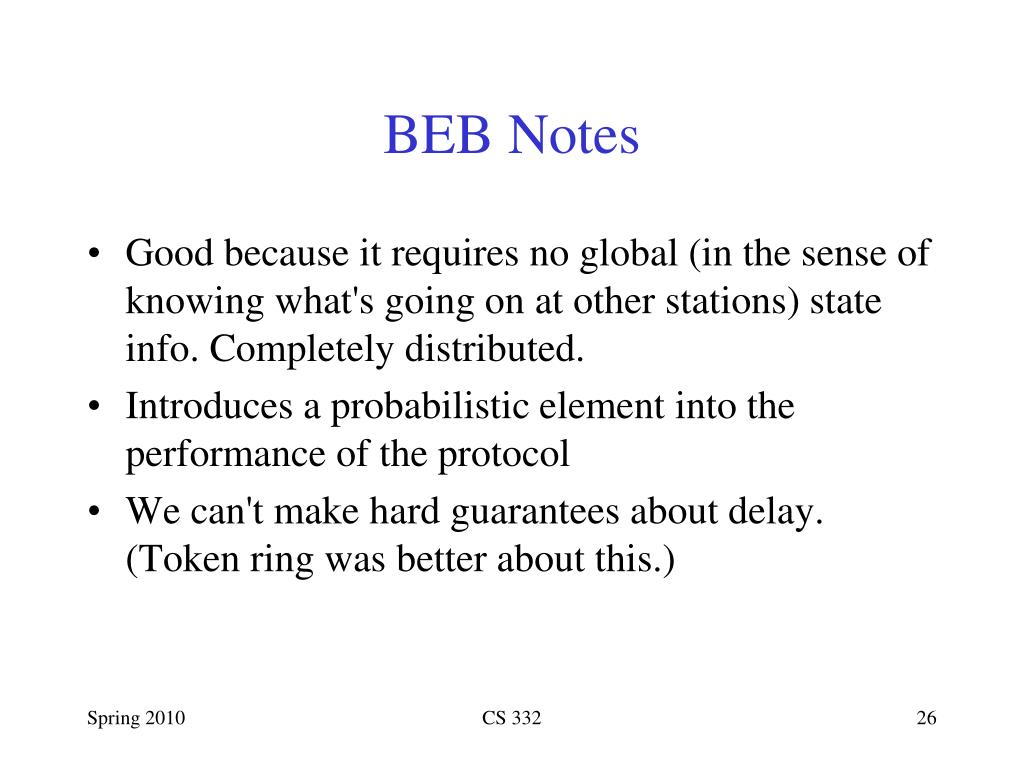 BEB Notes

• Good because it requires no global (in the sense of knowing what's going on at other stations) state info. Completely distributed.
• Introduces a probabilistic element into the performance of the protocol
• We can't make hard guarantees about delay. (Token ring was better about this.)

Spring 2010

CS 332

26